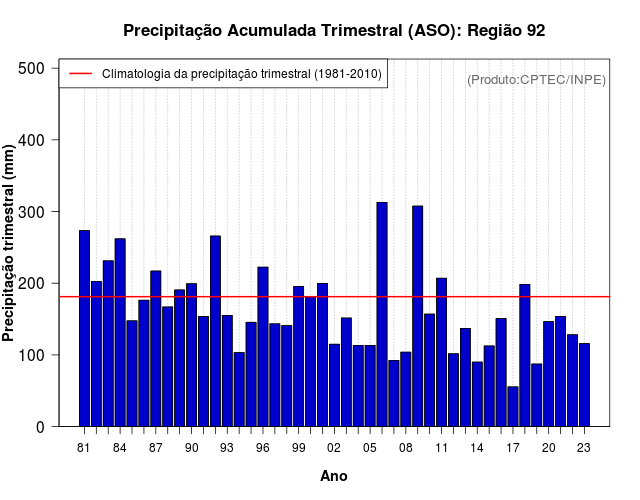 Precipitação Acumulada Trimestral (ASO): Região 92

Climatologia da precipitação trimestral (1981-2010)

(Produto:CPTEC/INPE)

Precipitação trimestral (mm)

500
400
300
200
100
0

81 84 87 90 93 96 99 02 05 08 11 14 17 20 23

Ano